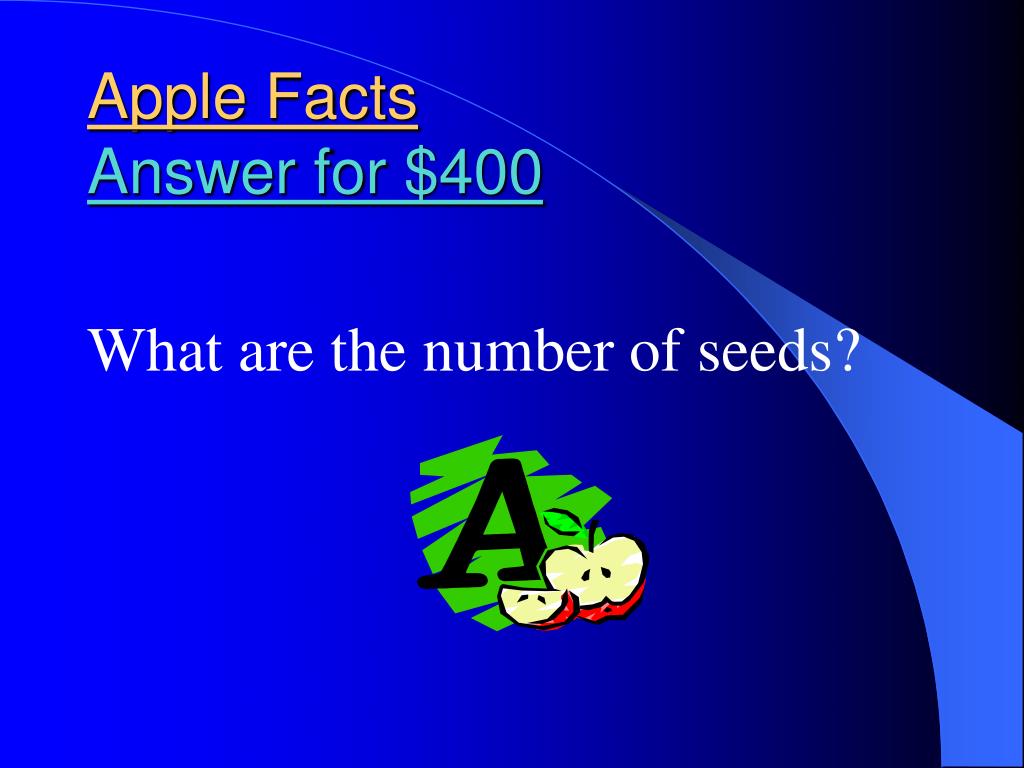 Apple Facts
Answer for \$400

What are the number of seeds?

A